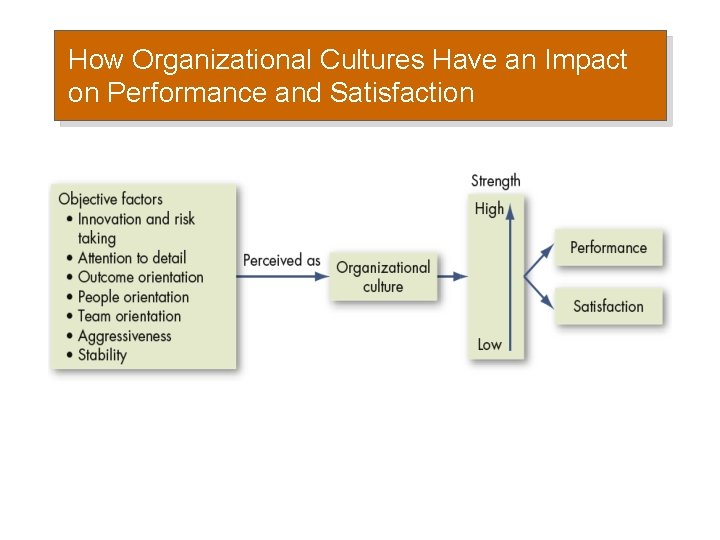 How Organizational Cultures Have an Impact on Performance and Satisfaction

Objective factors
• Innovation and risk taking
• Attention to detail
• Outcome orientation
• People orientation
• Team orientation
• Aggressiveness
• Stability

Perceived as

Organizational culture

Strength

High

Low

Performance

Satisfaction